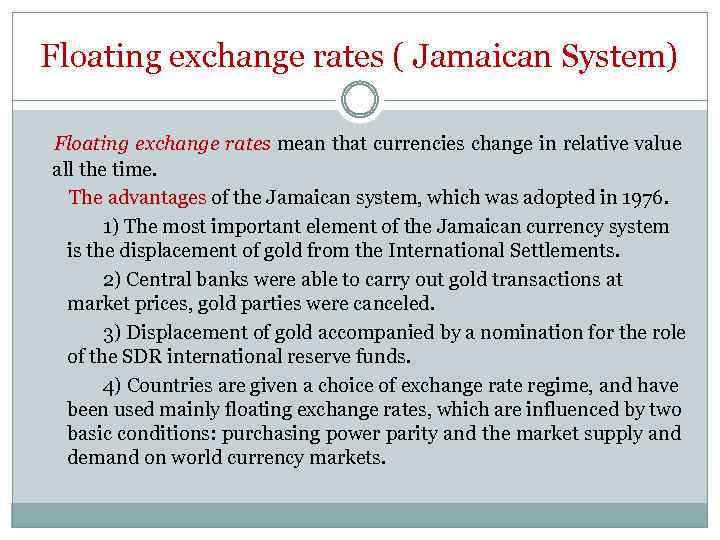 Floating exchange rates ( Jamaican System)

Floating exchange rates mean that currencies change in relative value all the time.

The advantages of the Jamaican system, which was adopted in 1976.

1) The most important element of the Jamaican currency system is the displacement of gold from the International Settlements.

2) Central banks were able to carry out gold transactions at market prices, gold parties were canceled.

3) Displacement of gold accompanied by a nomination for the role of the SDR international reserve funds.

4) Countries are given a choice of exchange rate regime, and have been used mainly floating exchange rates, which are influenced by two basic conditions: purchasing power parity and the market supply and demand on world currency markets.